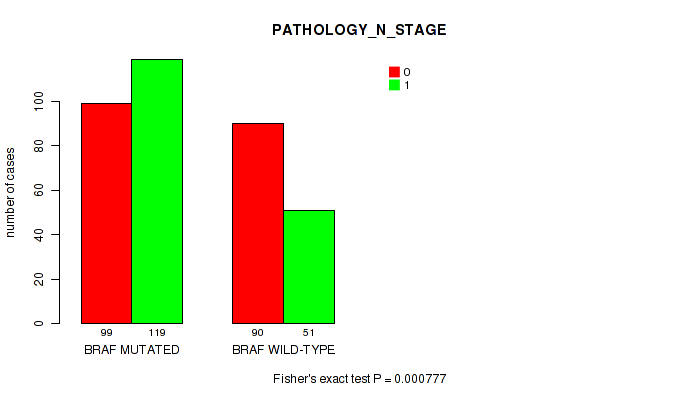 PATHOLOGY_N_STAGE

0
1

number of cases

0
20
40
60
80
100

99 119
BRAF MUTATED

90 51
BRAF WILD-TYPE

Fisher's exact test P = 0.000777